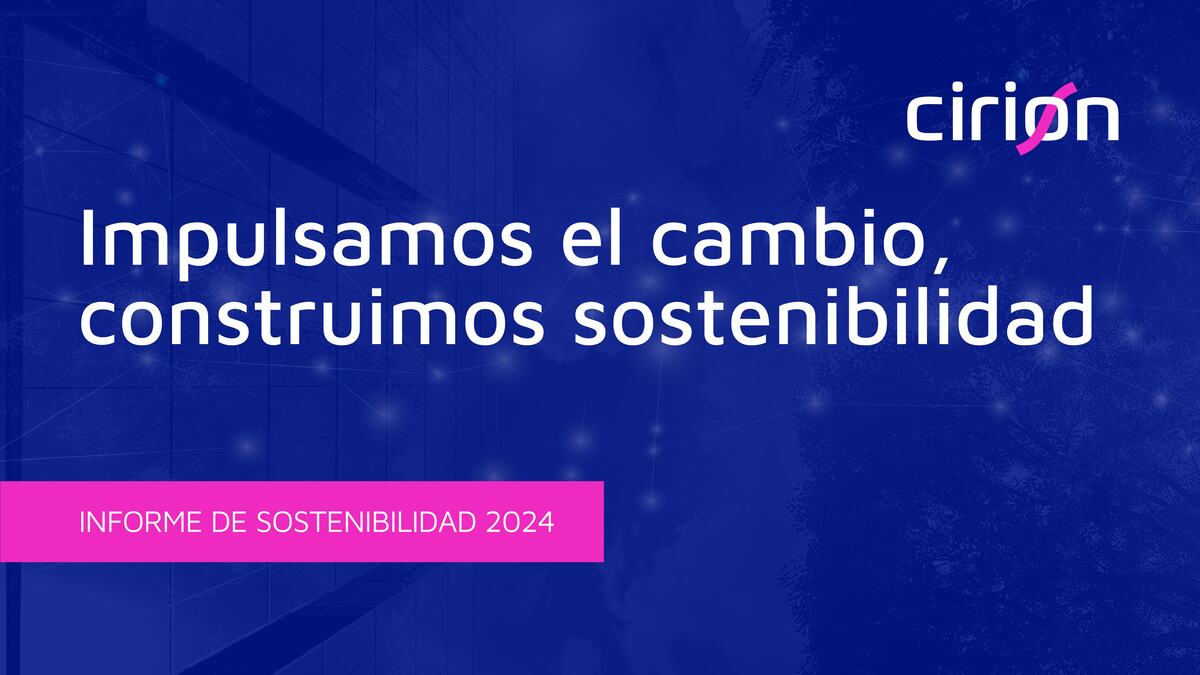 cirion

Impulsamos el cambio, construimos sostenibilidad

INFORME DE SOSTENIBILIDAD 2024